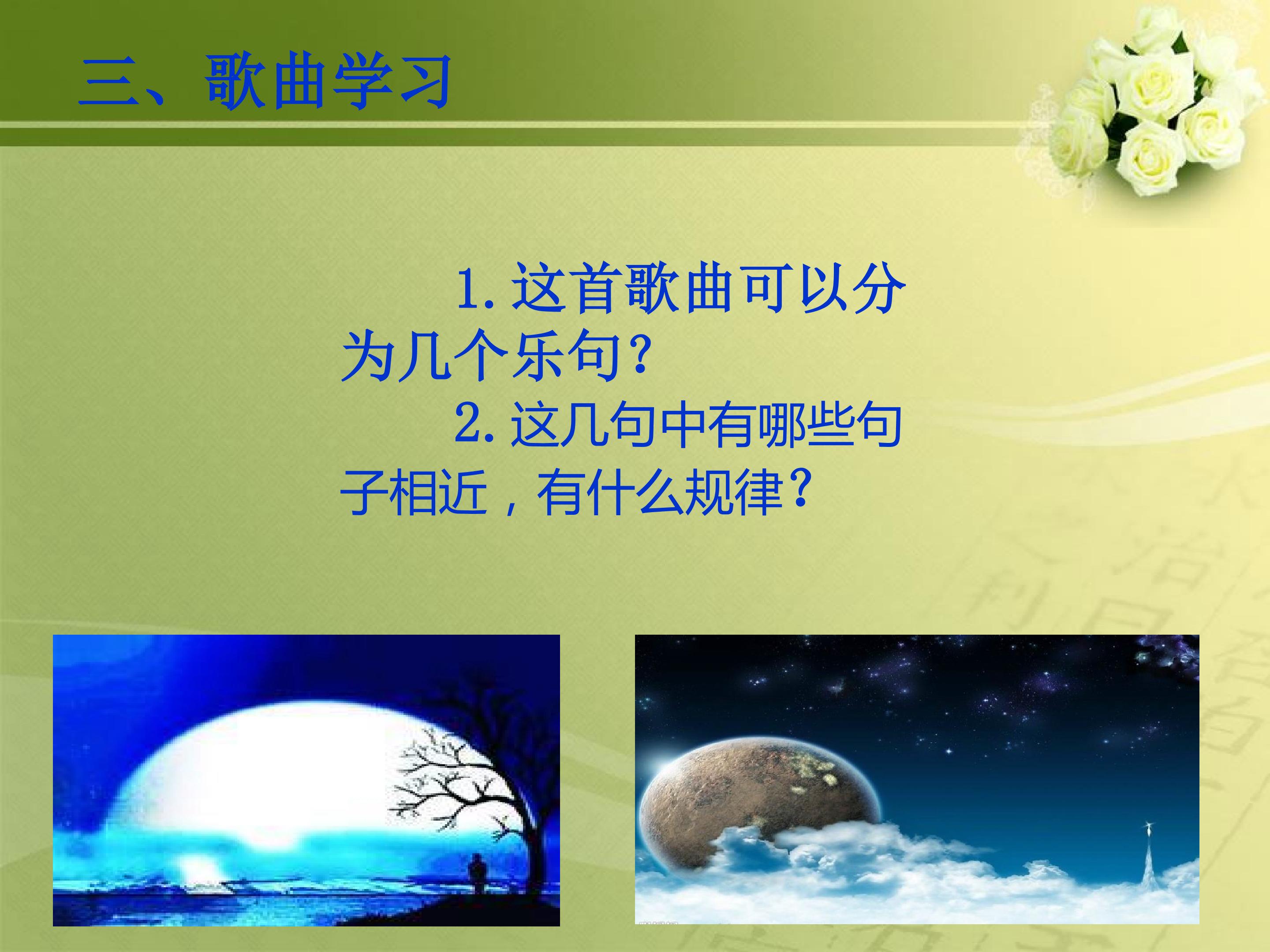 三、歌曲学习

1.这首歌曲可以分为几个乐句?

2.这几句中有哪些句子相近，有什么规律?